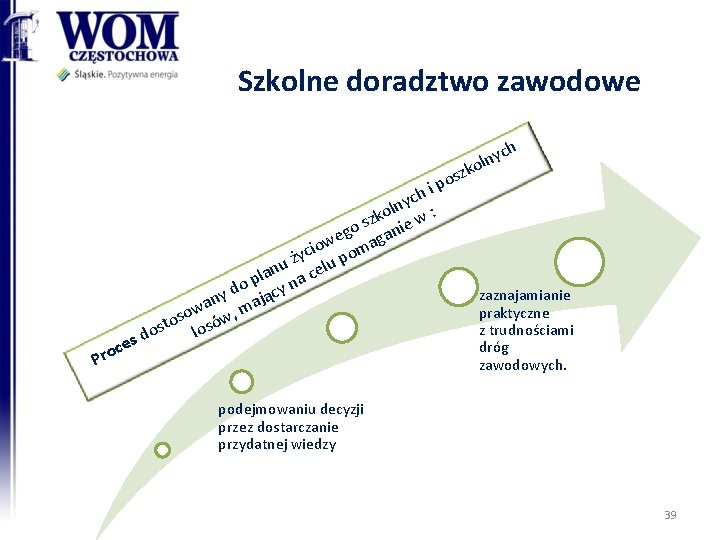 WOM
CZĘSTOCHOWA
Śląskie. Pozytywna energia

Szkolne doradztwo zawodowe

Proces dostosowany do planu życiowego szkolnych i poszkolnych losów, mający na celu pomaganie w :

podejmowaniu decyzji przez dostarczanie przydatnej wiedzy

zaznajamianie praktyczne z trudnościami dróg zawodowych.

39